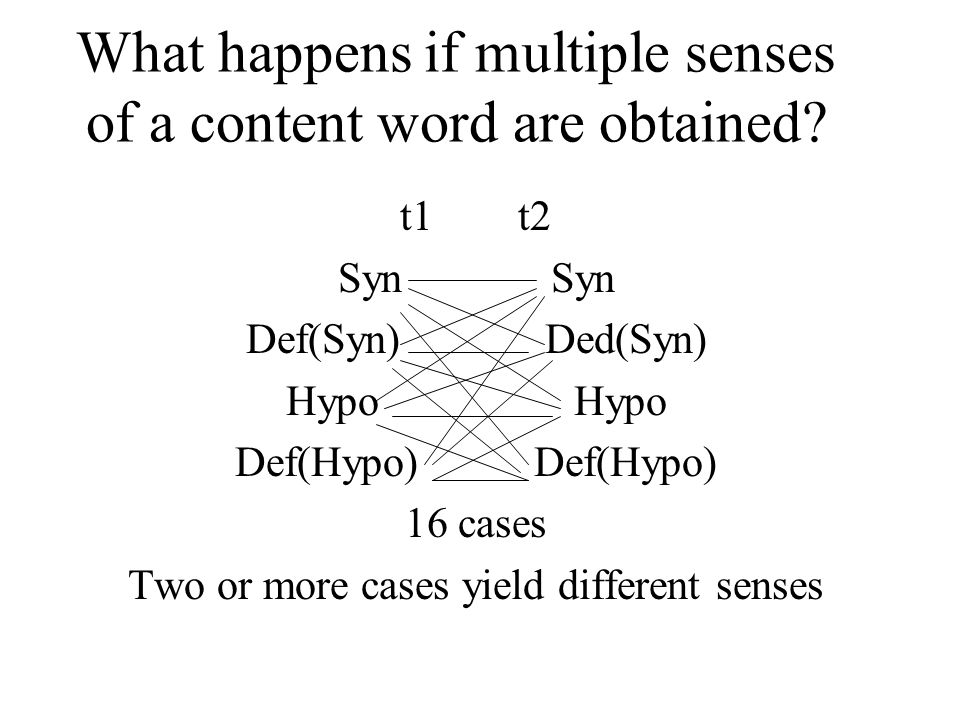 What happens if multiple senses of a content word are obtained?

t1 t2

Syn Syn

Def(Syn) Ded(Syn)

Hypo Hypo

Def(Hypo) Def(Hypo)

16 cases

Two or more cases yield different senses